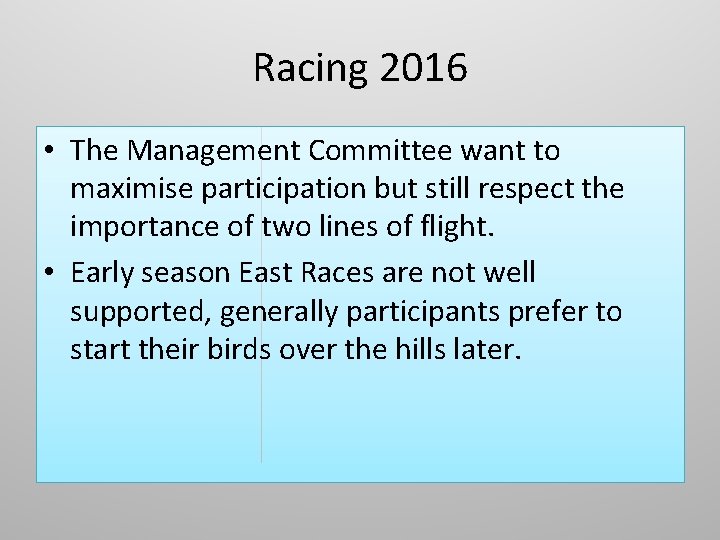 Racing 2016

• The Management Committee want to maximise participation but still respect the importance of two lines of flight.
• Early season East Races are not well supported, generally participants prefer to start their birds over the hills later.